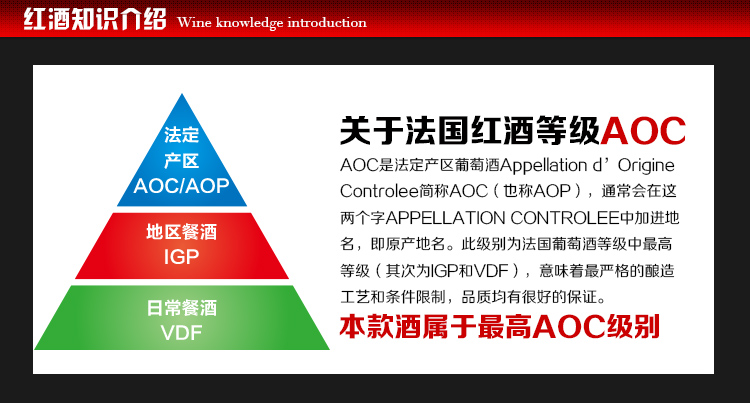 红酒知识介绍 Wine knowledge introduction

法定产区
AOC/AOP

地区餐酒
IGP

日常餐酒
VDF

关于法国红酒等级AOC

AOC是法定产区葡萄酒Appellation d’Origine Controlee简称AOC（也称AOP），通常会在这两个字APPELLATION CONTROLEE中加进地名，即原产地名。此级别为法国葡萄酒等级中最高等级（其次为IGP和VDF），意味着最严格的酿造工艺和条件限制，品质均有很好的保证。

本款酒属于最高AOC级别